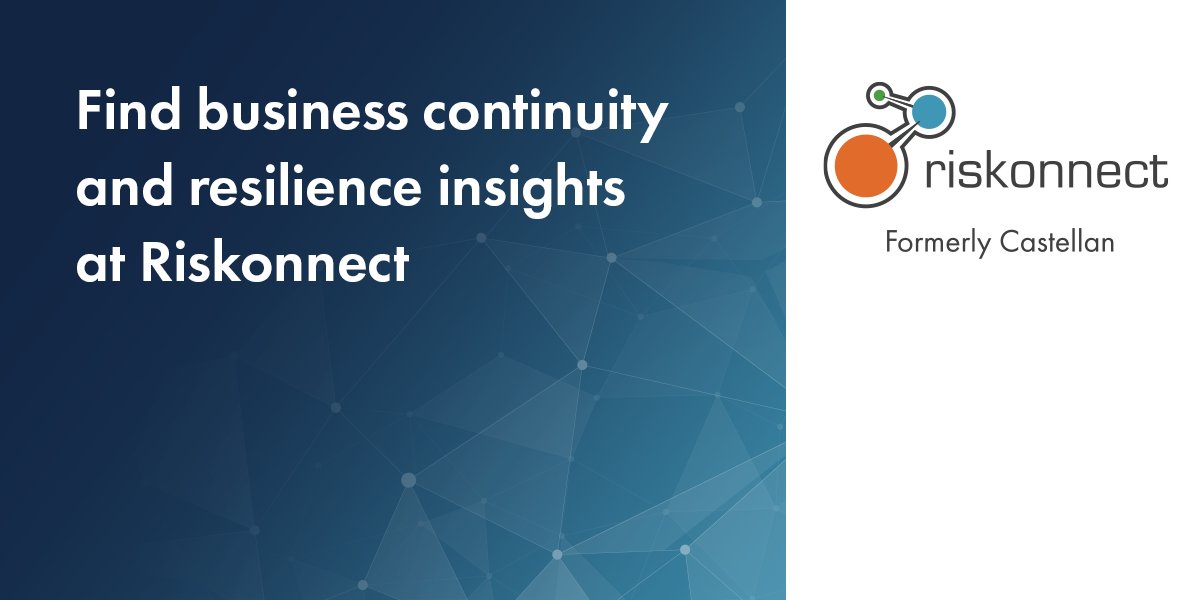 Find business continuity and resilience insights at Riskonnect

riskonnect

Formerly Castellan